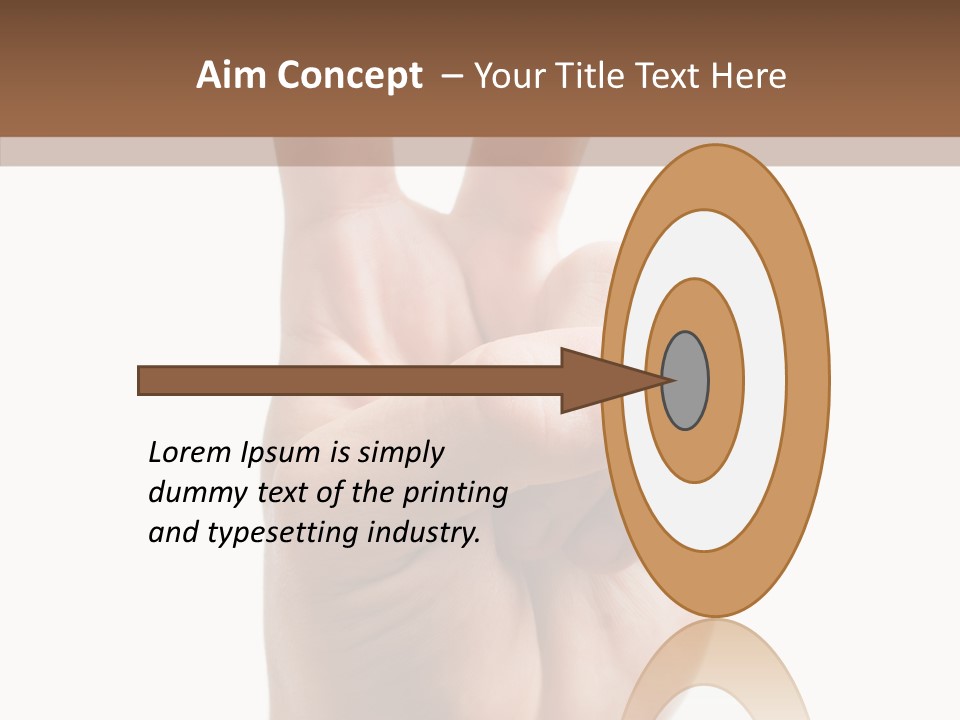 Aim Concept – Your Title Text Here

Lorem Ipsum is simply dummy text of the printing and typesetting industry.